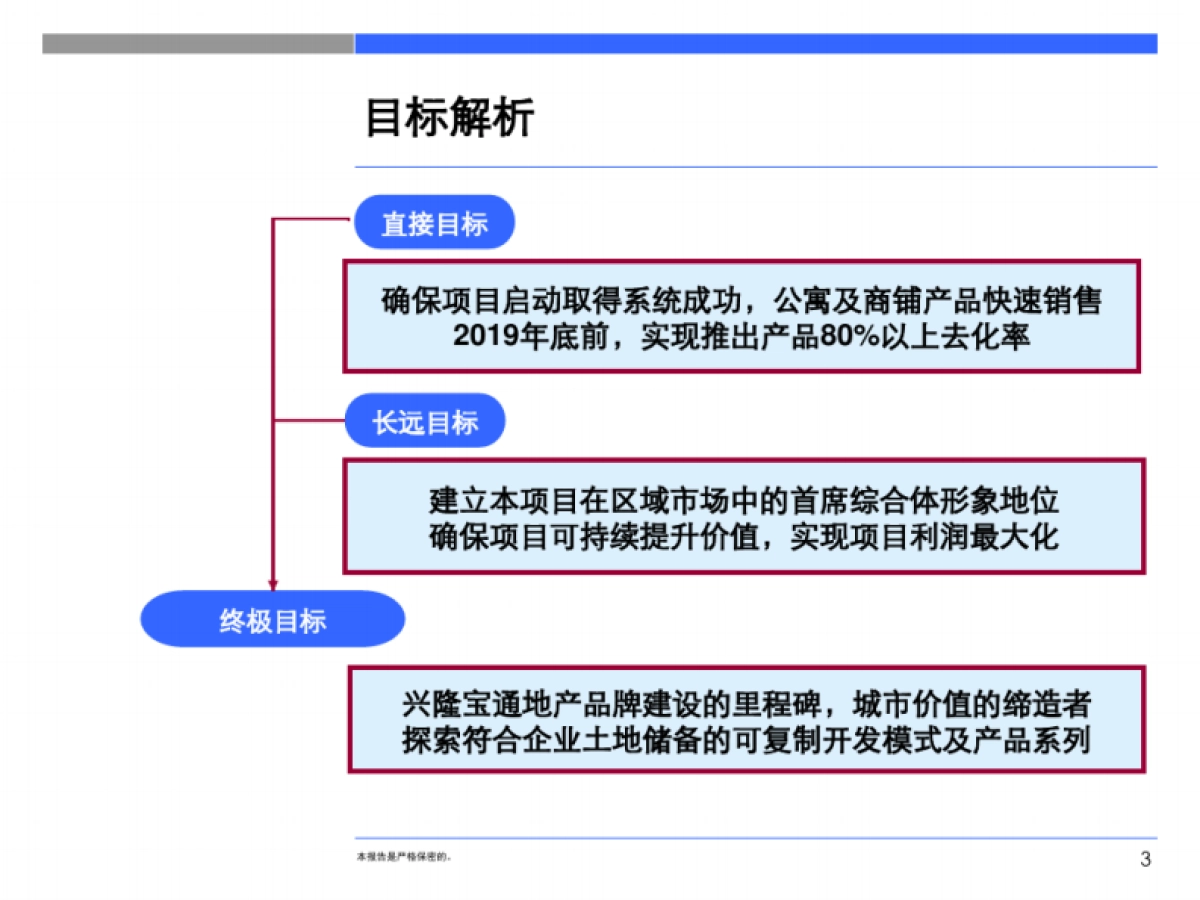 目标解析

直接目标

确保项目启动取得系统成功，公寓及商铺产品快速销售
2019年底前，实现推出产品80%以上去化率

长远目标

建立本项目在区域市场中的首席综合体形象地位
确保项目可持续提升价值，实现项目利润最大化

终极目标

兴隆宝通地产品牌建设的里程碑，城市价值的缔造者
探索符合企业土地储备的可复制开发模式及产品系列

本报告是严格保密的。

3